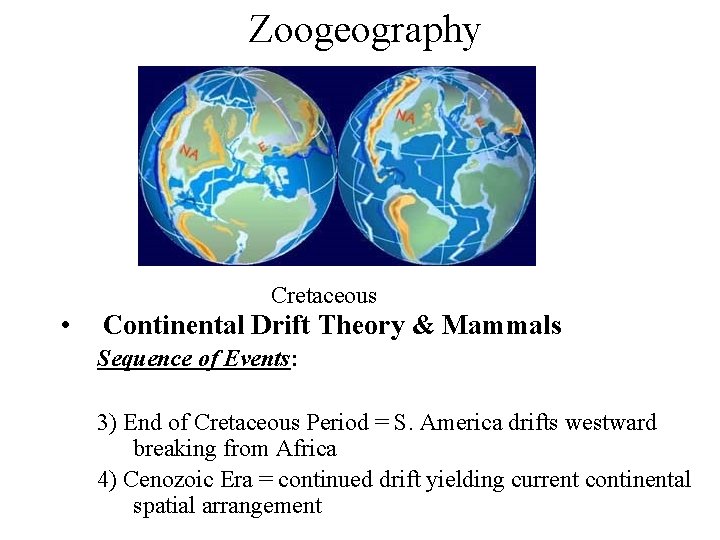 Zoogeography

NA
E
NA
E

Cretaceous

• Continental Drift Theory & Mammals

Sequence of Events:

3) End of Cretaceous Period = S. America drifts westward breaking from Africa

4) Cenozoic Era = continued drift yielding current continental spatial arrangement